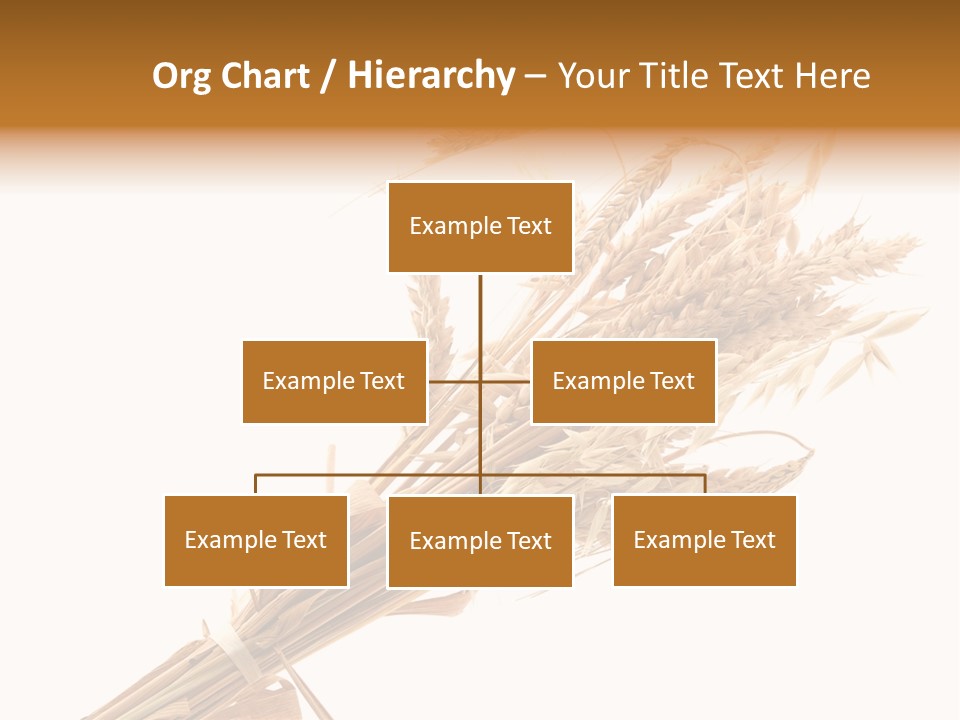 Org Chart / Hierarchy – Your Title Text Here

Example Text

Example Text

Example Text

Example Text

Example Text

Example Text